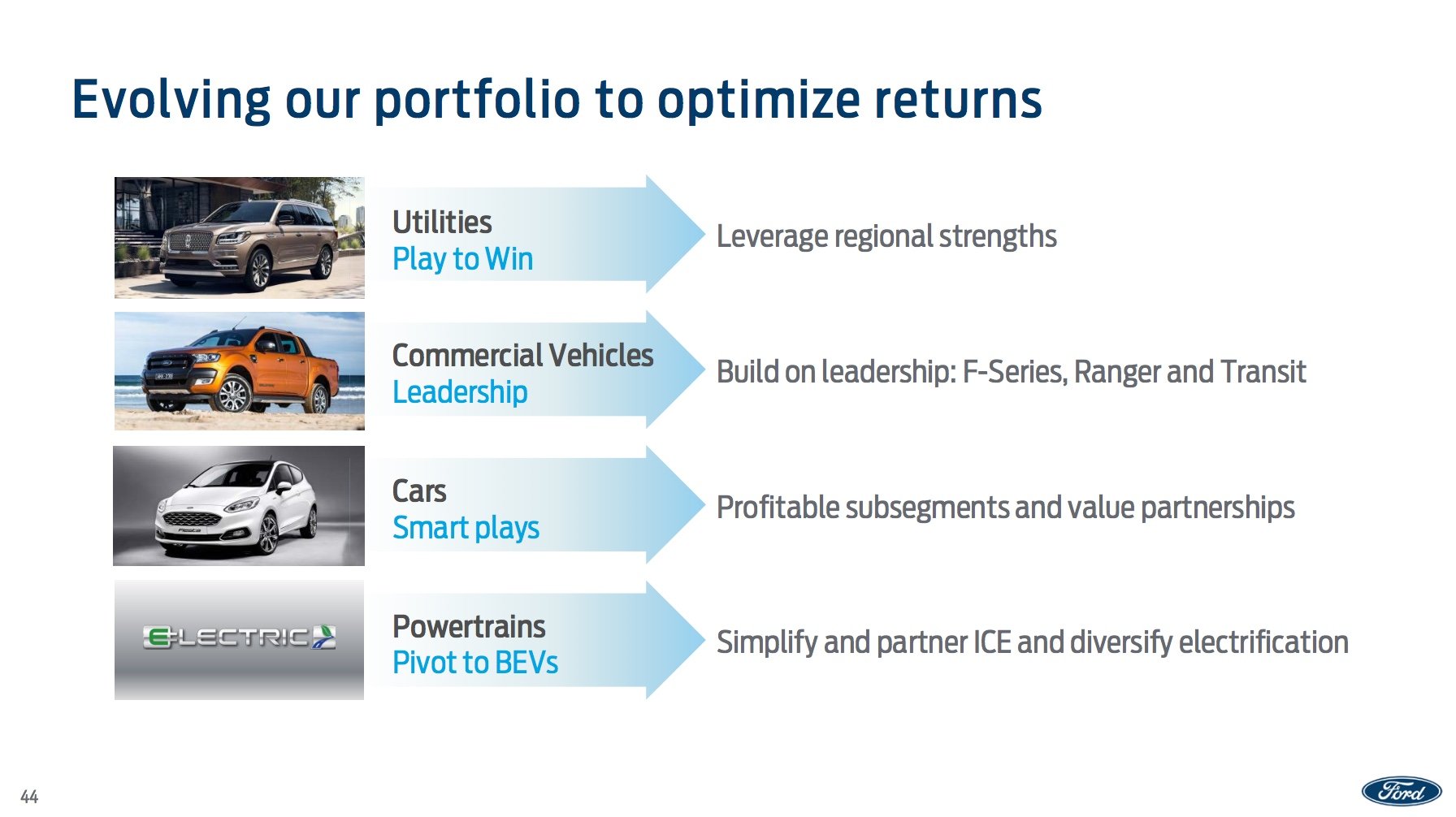 Evolving our portfolio to optimize returns

Utilities
Play to Win

Leverage regional strengths

Commercial Vehicles
Leadership

Build on leadership: F-Series, Ranger and Transit

Cars
Smart plays

Profitable subsegments and value partnerships

ELECTRIC

Powertrains
Pivot to BEVs

Simplify and partner ICE and diversify electrification

44

Ford